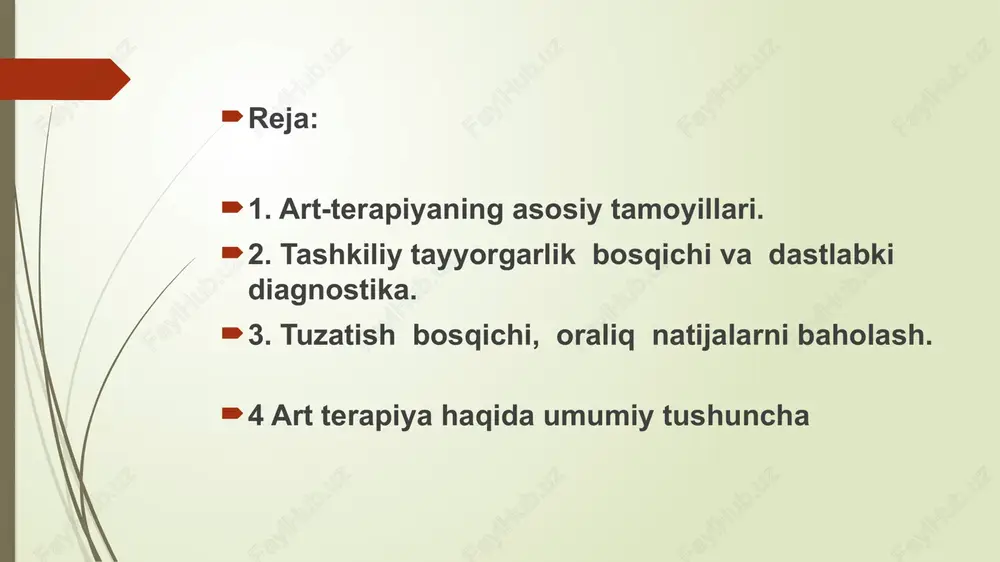 Reja:

1. Art-terapiyaning asosiy tamoyillari.

2. Tashkiliy tayyorgarlik bosqichi va dastlabki diagnostika.

3. Tuzatish bosqichi, oraliq natijalarni baholash.

4 Art terapiya haqida umumiy tushuncha

FaylHub.uz